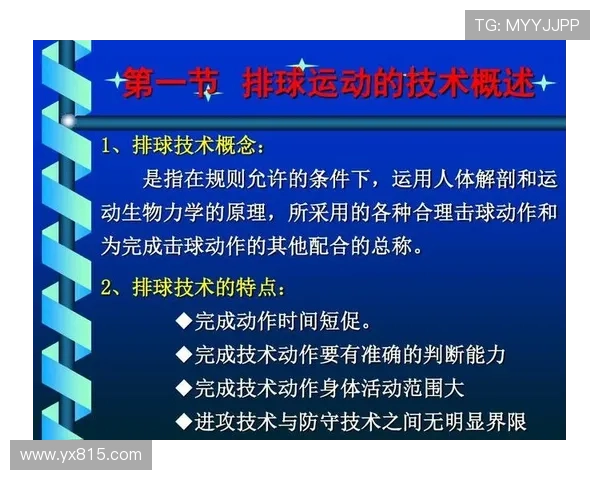 TG: MYYJJPP

第一节 排球运动的技术概述

1、排球技术概念：

是指在规则允许的条件下，运用人体解剖和运动生物力学的原理，所采用的各种合理击球动作和为完成击球动作的其他配合的总称。

2、排球技术的特点：

◆完成动作时间短促。

◆完成技术动作要有准确的判断能力

◆完成技术动作身体活动范围大

◆进攻技术与防守技术之间无明显界限

www.yx815.com